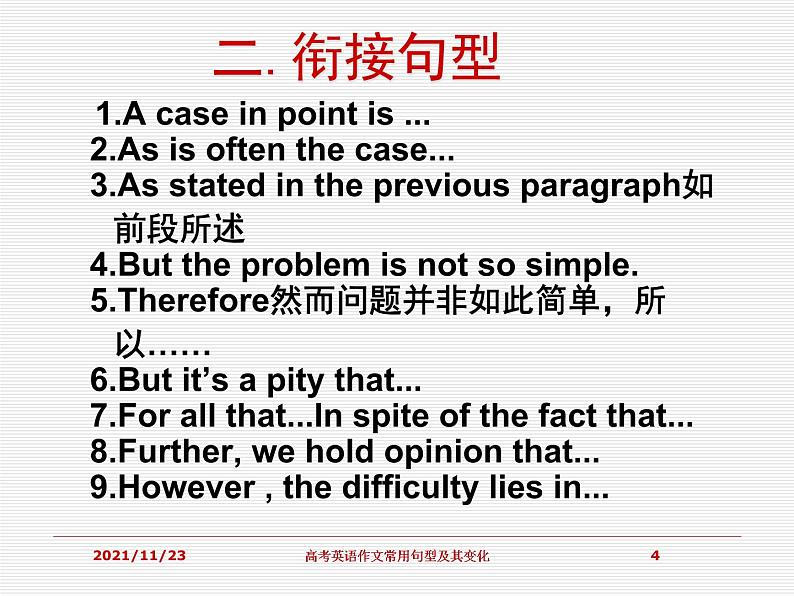 二. 衔接句型

1.A case in point is ...
2.As is often the case...
3.As stated in the previous paragraph如前段所述
4.But the problem is not so simple.
5.Therefore然而问题并非如此简单，所以……
6.But it’s a pity that...
7.For all that...In spite of the fact that...
8.Further, we hold opinion that...
9.However , the difficulty lies in...

2021/11/23 高考英语作文常用句型及其变化 4